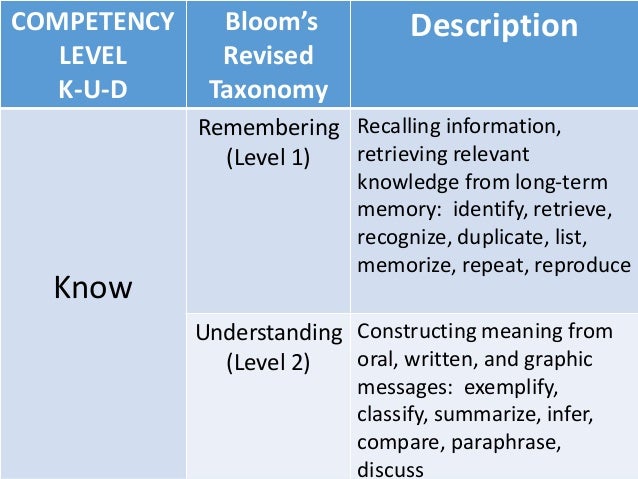 | COMPETENCY LEVEL K-U-D | Bloom's Revised Taxonomy | Description |
|---|---|---|
| Know | Remembering (Level 1) | Recalling information, retrieving relevant knowledge from long-term memory: identify, retrieve, recognize, duplicate, list, memorize, repeat, reproduce |
| | Understanding (Level 2) | Constructing meaning from oral, written, and graphic messages: exemplify, classify, summarize, infer, compare, paraphrase, discuss |